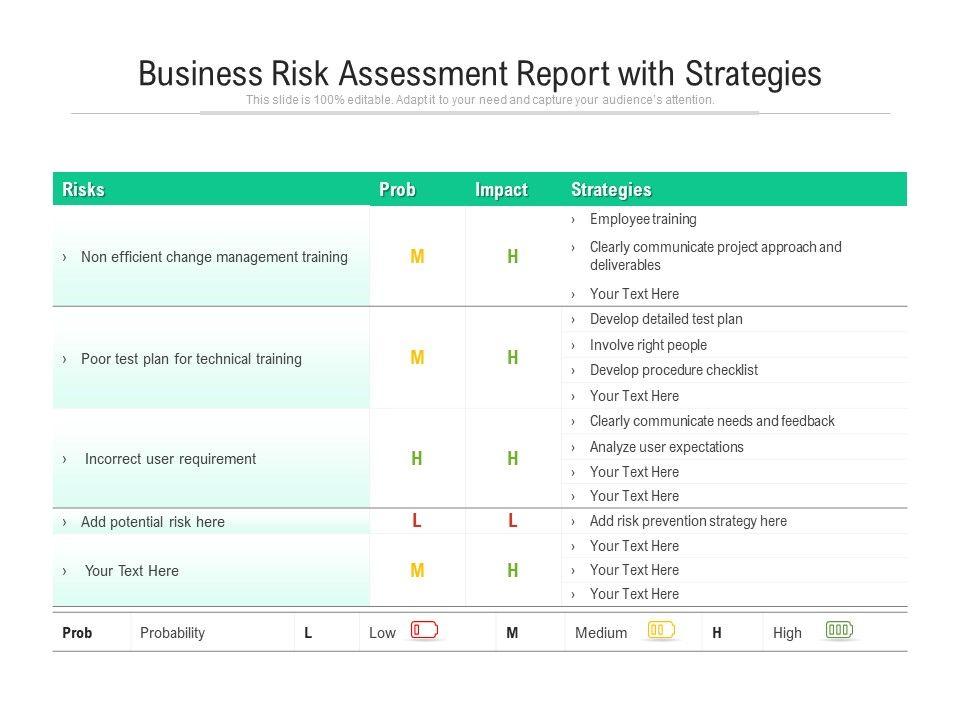 Business Risk Assessment Report with Strategies

This slide is 100% editable. Adapt it to your need and capture your audience's attention.

| Risks | Prob | Impact | Strategies |
|---|---|---|---|
| › Non efficient change management training | M | H | › Employee training › Clearly communicate project approach and deliverables › Your Text Here |
| › Poor test plan for technical training | M | H | › Develop detailed test plan › Involve right people › Develop procedure checklist › Your Text Here |
| › Incorrect user requirement | H | H | › Clearly communicate needs and feedback › Analyze user expectations › Your Text Here › Your Text Here |
| › Add potential risk here | L | L | › Add risk prevention strategy here |
| › Your Text Here | M | H | › Your Text Here › Your Text Here › Your Text Here |

| Prob | Probability | L | Low | M | Medium | H | High |
|---|---|---|---|---|---|---|---|